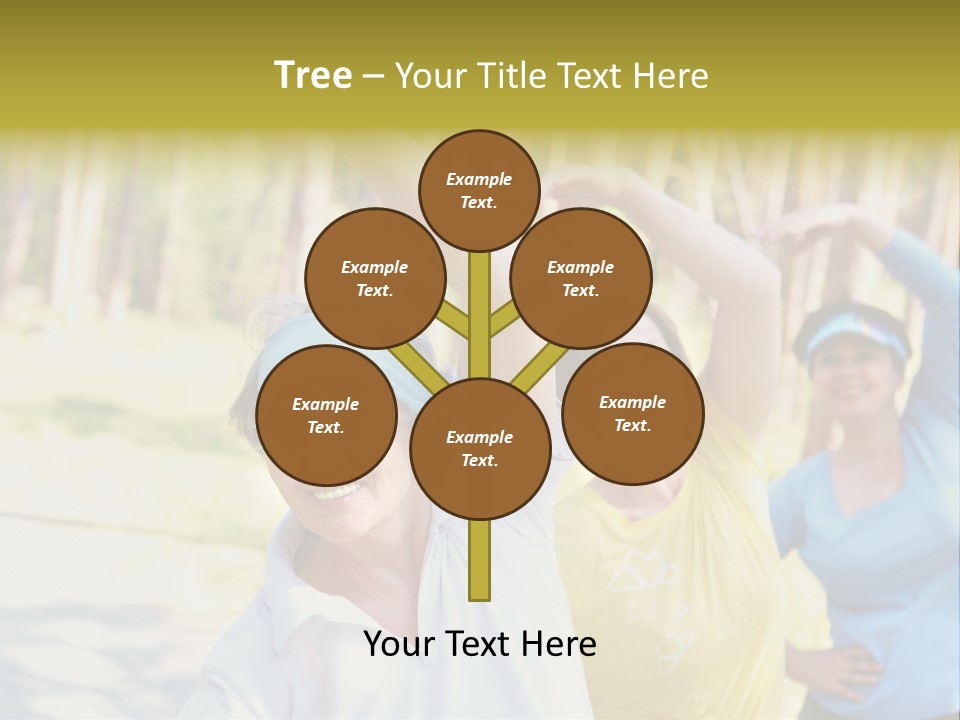 Tree – Your Title Text Here

Example Text.

Example Text.

Example Text.

Example Text.

Example Text.

Example Text.

Your Text Here